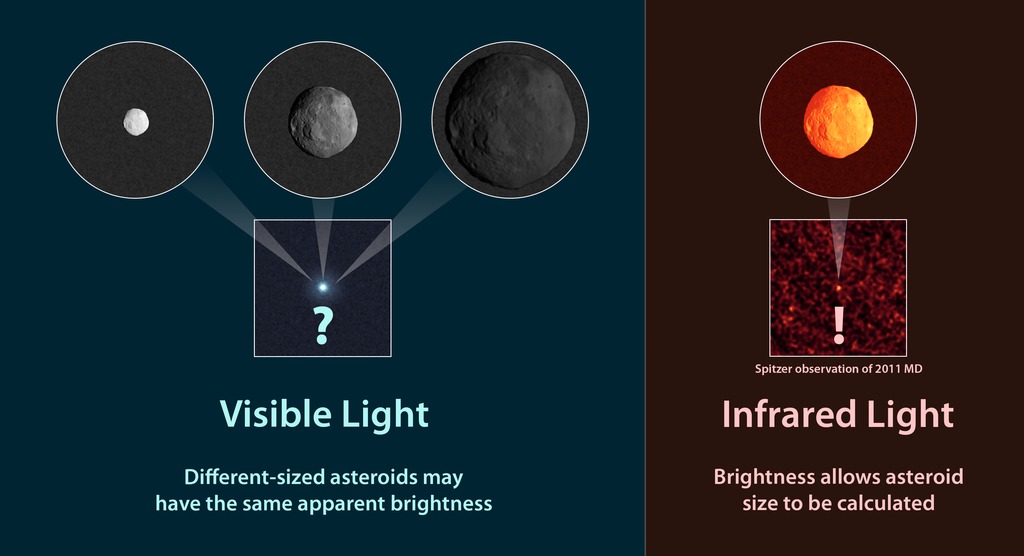 ?

Visible Light

Different-sized asteroids may have the same apparent brightness

!

Spitzer observation of 2011 MD

Infrared Light

Brightness allows asteroid size to be calculated